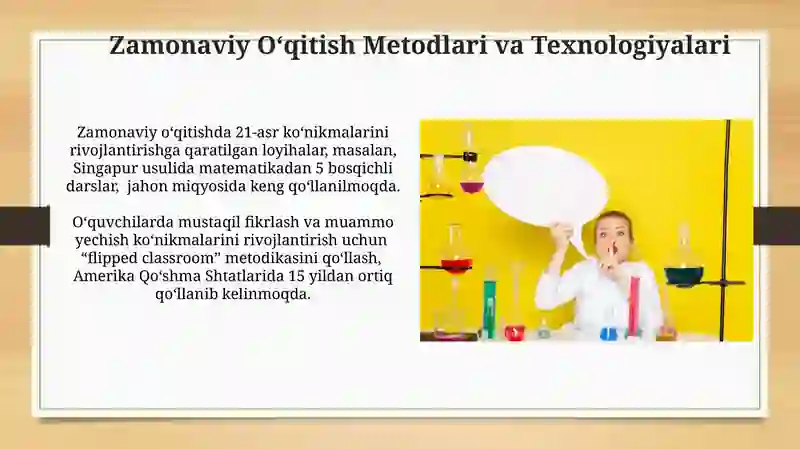 Zamonaviy O‘qitish Metodlari va Texnologiyalari

Zamonaviy o‘qitishda 21-asr ko‘nikmalarini rivojlantirishga qaratilgan loyihalar, masalan, Singapur usulida matematikadan 5 bosqichli darslar,  jahon miqyosida keng qo‘llanilmoqda.

O‘quvchilarda mustaqil fikrlash va muammo yechish ko‘nikmalarini rivojlantirish uchun “flipped classroom” metodikasini qo‘llash, Amerika Qo‘shma Shtatlarida 15 yildan ortiq qo‘llanib kelinmoqda.